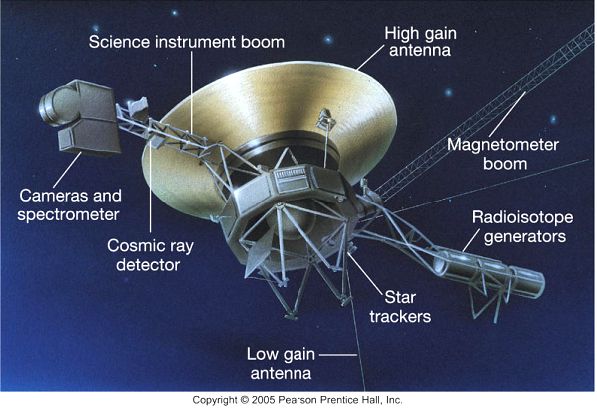 Science instrument boom

High gain antenna

Magnetometer boom

Cameras and spectrometer

Cosmic ray detector

Radioisotope generators

Star trackers

Low gain antenna

Copyright © 2005 Pearson Prentice Hall, Inc.